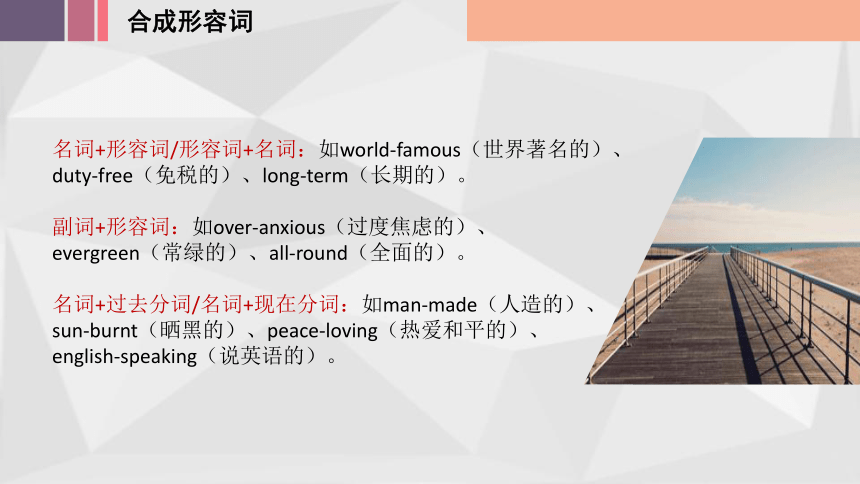 合成形容词

名词+形容词/形容词+名词：如world-famous（世界著名的）、duty-free（免税的）、long-term（长期的）。

副词+形容词：如over-anxious（过度焦虑的）、evergreen（常绿的）、all-round（全面的）。

名词+过去分词/名词+现在分词：如man-made（人造的）、sun-burnt（晒黑的）、peace-loving（热爱和平的）、english-speaking（说英语的）。